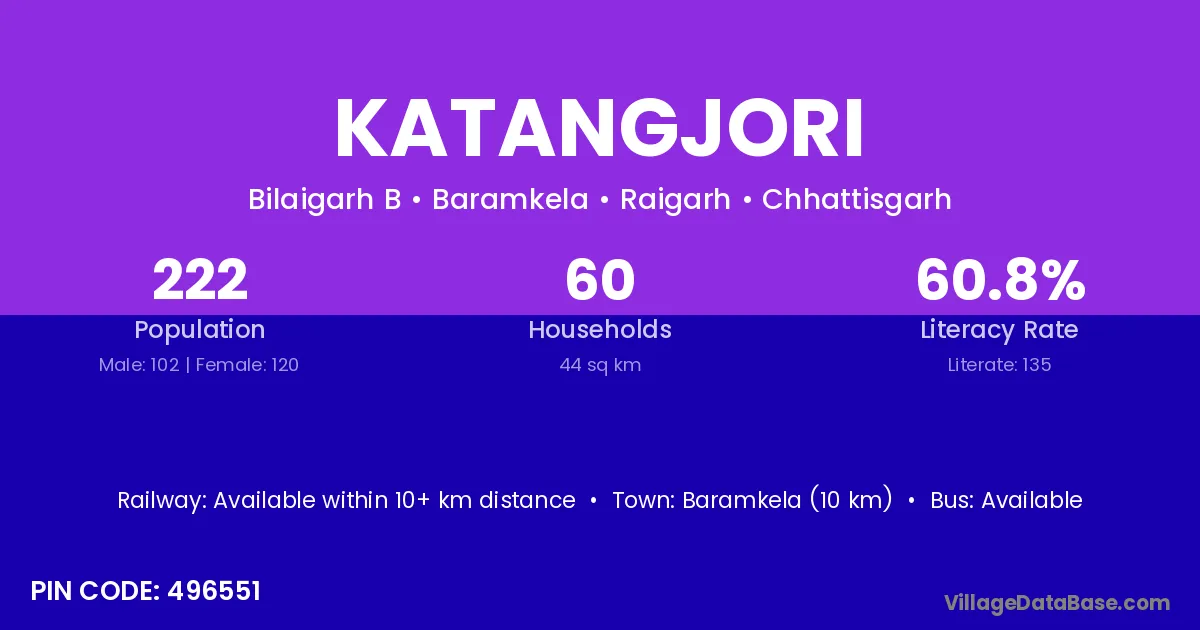 KATANGJORI

Bilaigarh B • Baramkela • Raigarh • Chhattisgarh

222
Population
Male: 102 | Female: 120

60
Households
44 sq km

60.8%
Literacy Rate
Literate: 135

Railway: Available within 10+ km distance • Town: Baramkela (10 km) • Bus: Available

PIN CODE: 496551

VillageDataBase.com